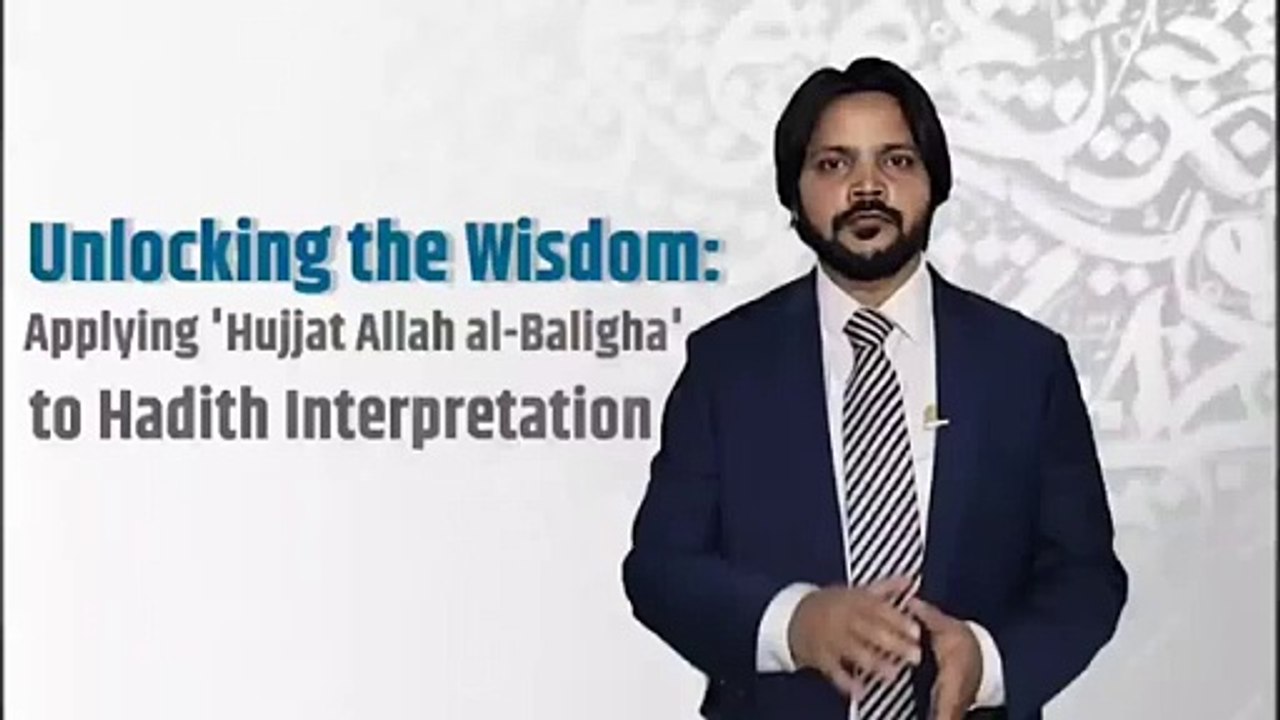 Unlocking the Wisdom:
Applying 'Hujjat Allah al-Baligha'
to Hadith Interpretation